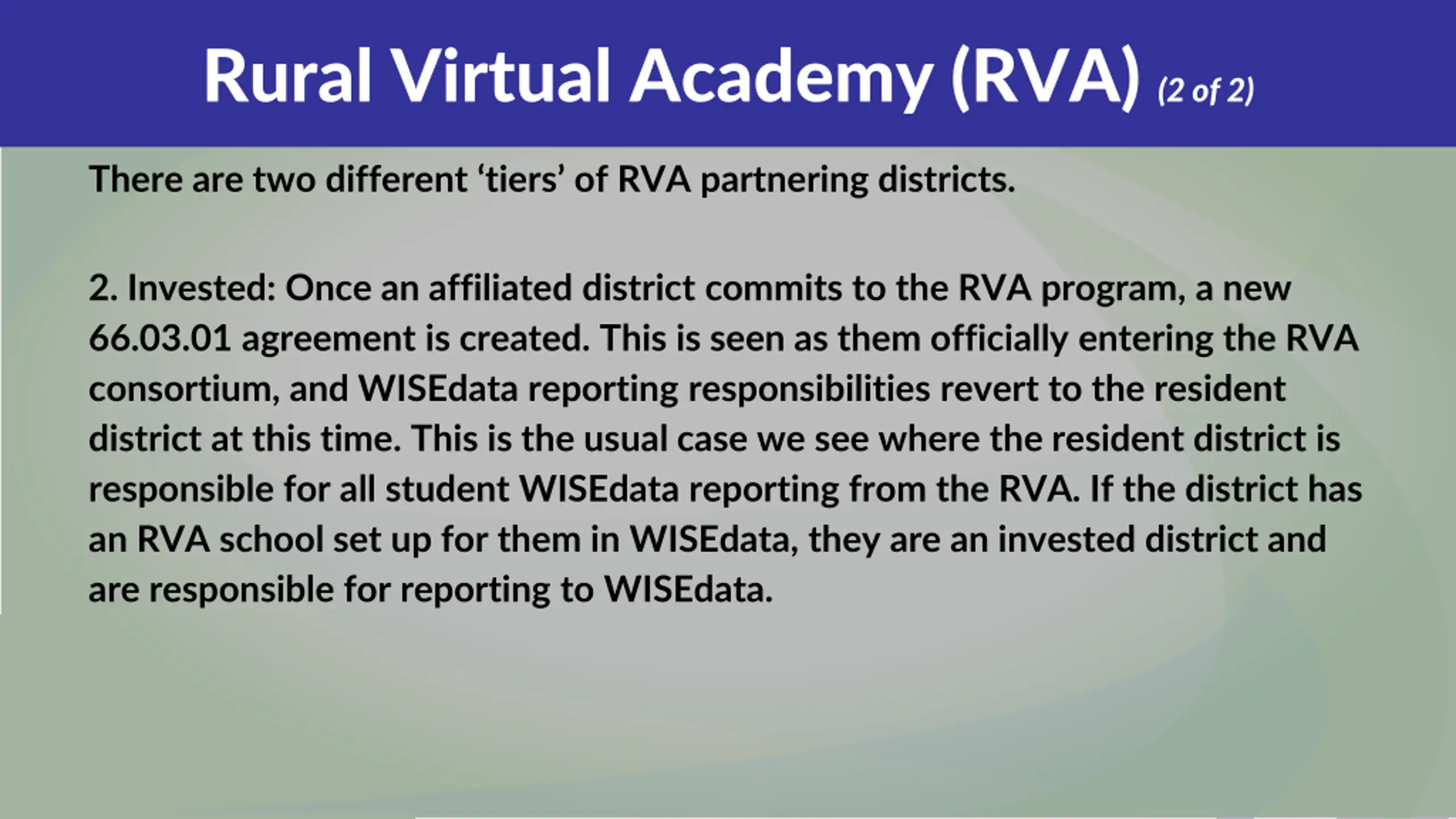 Rural Virtual Academy (RVA) (2 of 2)

There are two different ‘tiers’ of RVA partnering districts.

2. Invested: Once an affiliated district commits to the RVA program, a new 66.03.01 agreement is created. This is seen as them officially entering the RVA consortium, and WISEdata reporting responsibilities revert to the resident district at this time. This is the usual case we see where the resident district is responsible for all student WISEdata reporting from the RVA. If the district has an RVA school set up for them in WISEdata, they are an invested district and are responsible for reporting to WISEdata.